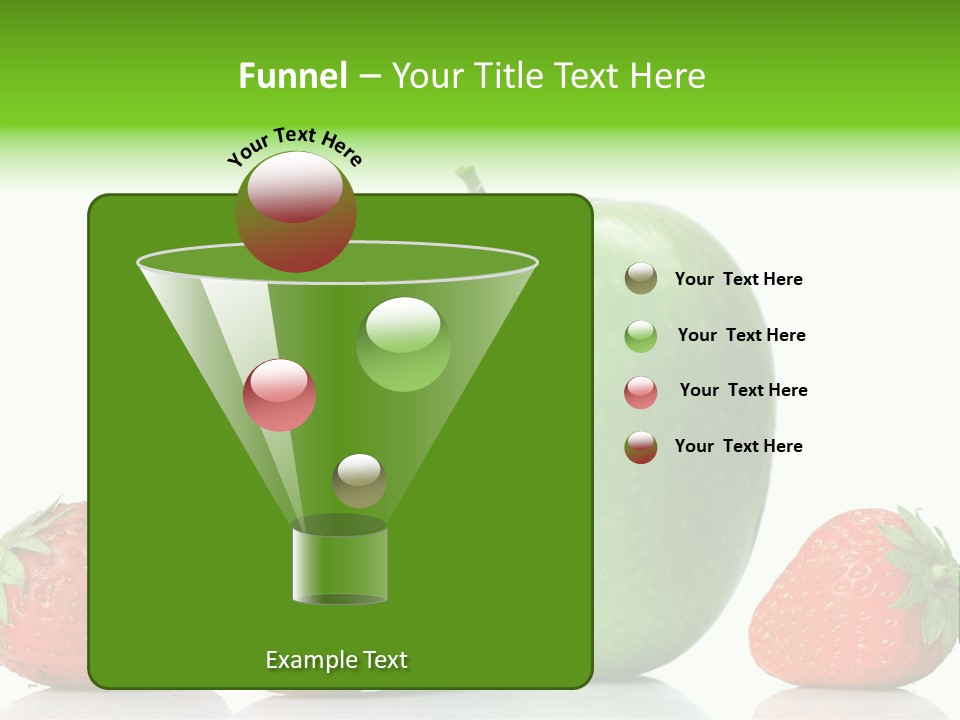 Funnel – Your Title Text Here

Your Text Here

Your Text Here

Your Text Here

Your Text Here

Your Text Here

Example Text